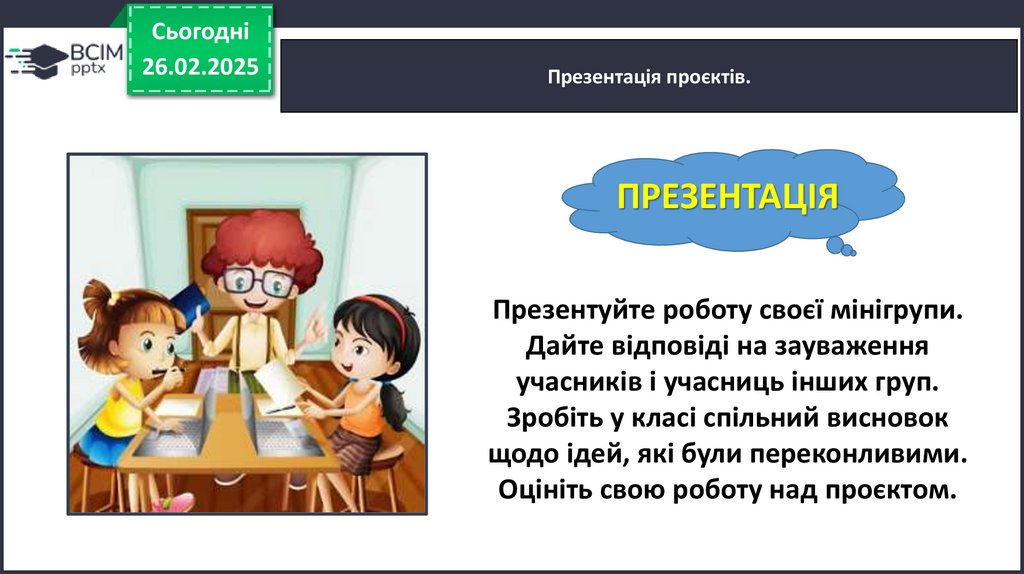 ВСІМ pptx

Сьогодні 26.02.2025

Презентація проєктів.

ПРЕЗЕНТАЦІЯ

Презентуйте роботу своєї мінігрупи. Дайте відповіді на зауваження учасників і учасниць інших груп. Зробіть у класі спільний висновок щодо ідей, які були переконливими. Оцініть свою роботу над проєктом.